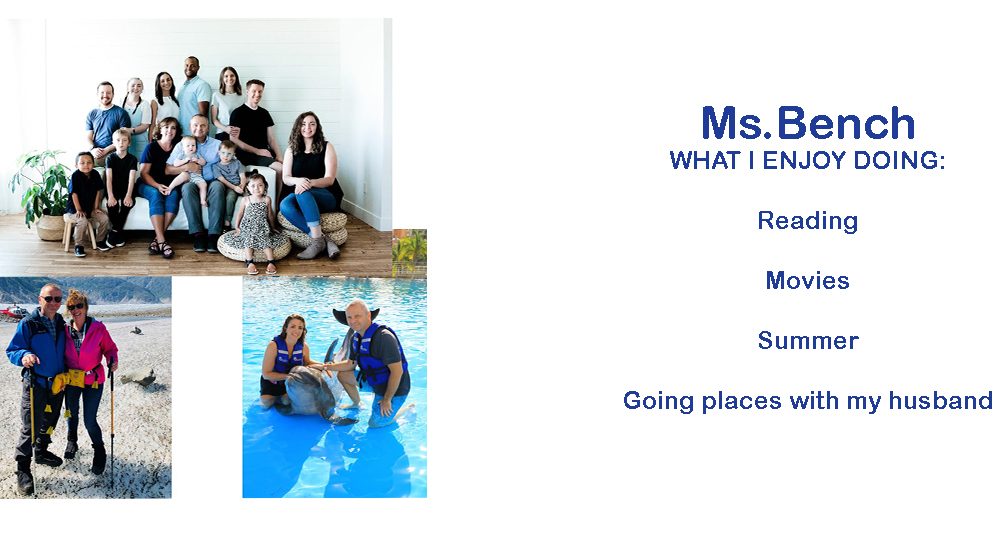 Ms.Bench
WHAT I ENJOY DOING:

Reading

Movies

Summer

Going places with my husband